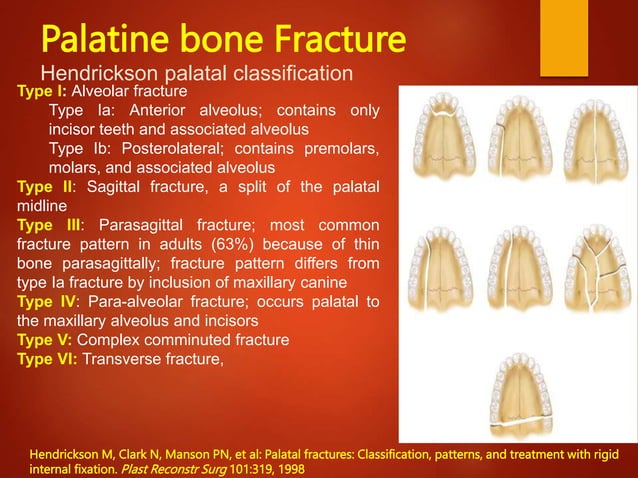 Palatine bone Fracture

Hendrickson palatal classification

Type I: Alveolar fracture

Type Ia: Anterior alveolus; contains only incisor teeth and associated alveolus

Type Ib: Posterolateral; contains premolars, molars, and associated alveolus

Type II: Sagittal fracture, a split of the palatal midline

Type III: Parasagittal fracture; most common fracture pattern in adults (63%) because of thin bone parasagittally; fracture pattern differs from type Ia fracture by inclusion of maxillary canine

Type IV: Para-alveolar fracture; occurs palatal to the maxillary alveolus and incisors

Type V: Complex comminuted fracture

Type VI: Transverse fracture,

Hendrickson M, Clark N, Manson PN, et al: Palatal fractures: Classification, patterns, and treatment with rigid internal fixation. Plast Reconstr Surg 101:319, 1998